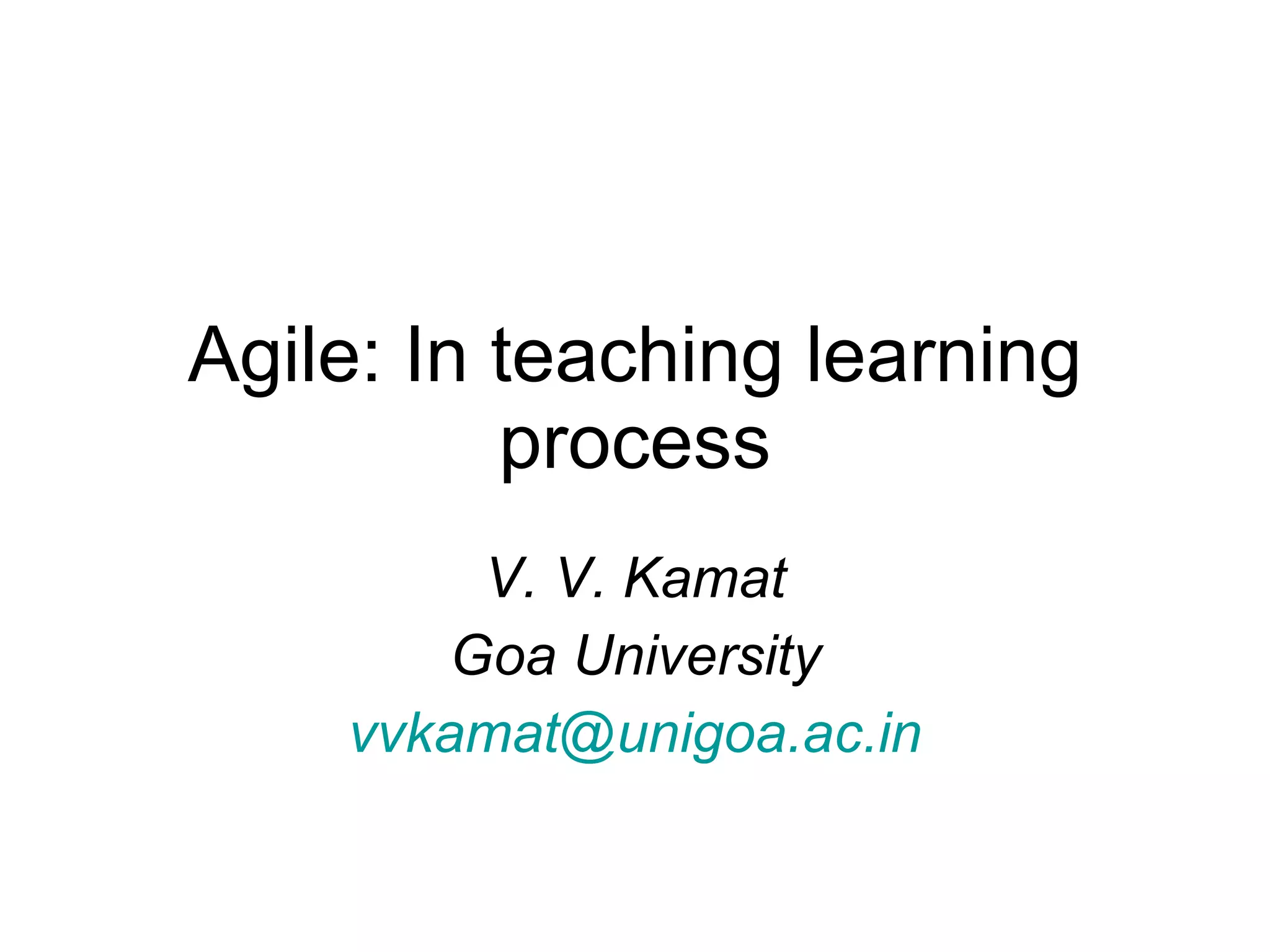 Agile: In teaching learning process

V. V. Kamat

Goa University

vvkamat@unigoa.ac.in